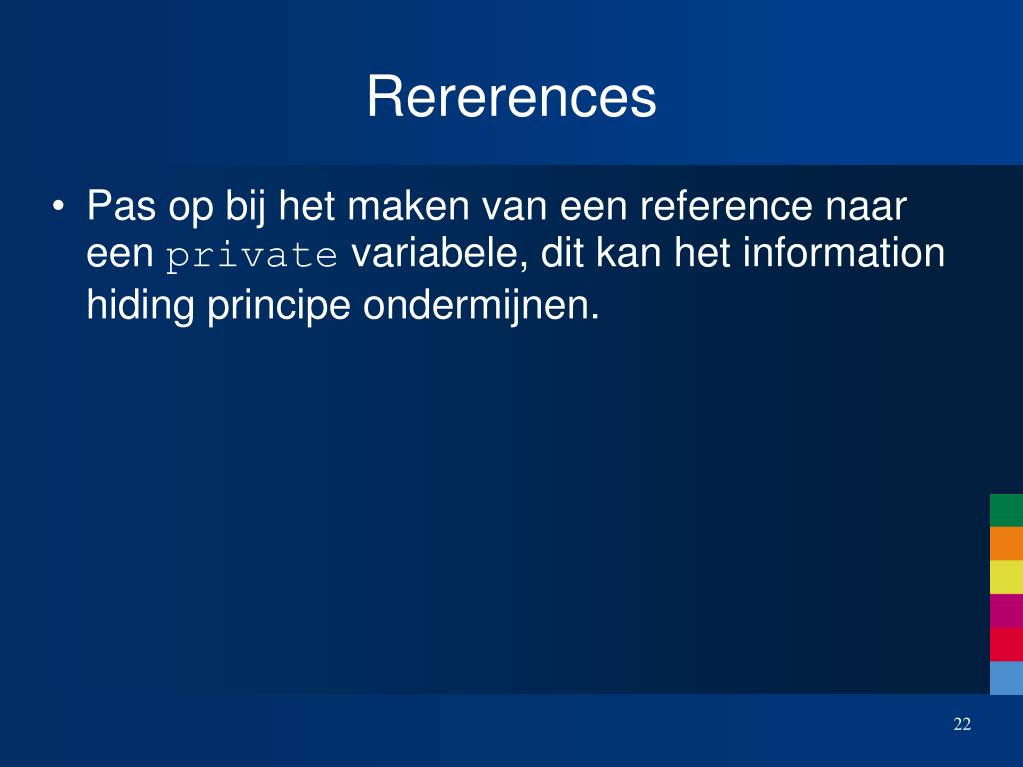 Rererences

• Pas op bij het maken van een reference naar een private variabele, dit kan het information hiding principe ondermijnen.

22